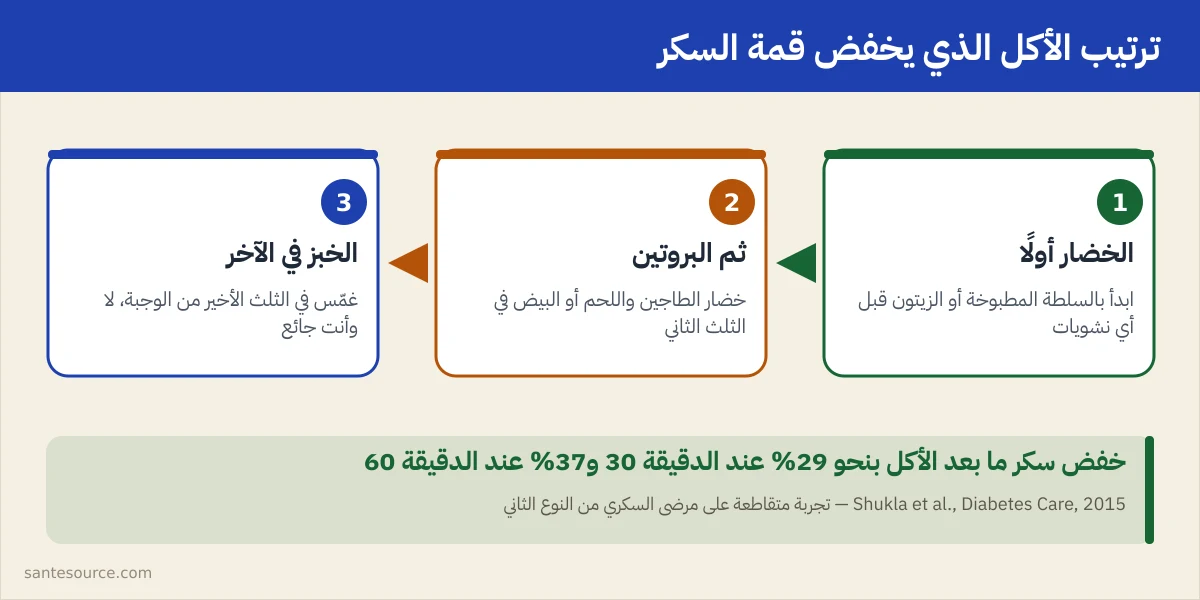 ترتيب الأكل الذي يخفض قمة السكر

1
الخضار أولًا
ابدأ بالسلطة المطبوخة أو الزيتون قبل أي نشويات

2
ثم البروتين
خضار الطاجين واللحم أو البيض في الثلث الثاني

3
الخبز في الآخر
غمّس في الثلث الأخير من الوجبة، لا وأنت جائع

خفض سكر ما بعد الأكل بنحو 29% عند الدقيقة 30 و37% عند الدقيقة 60
Shukla et al., Diabetes Care, 2015 — تجربة متقاطعة على مرضى السكري من النوع الثاني

santesource.com